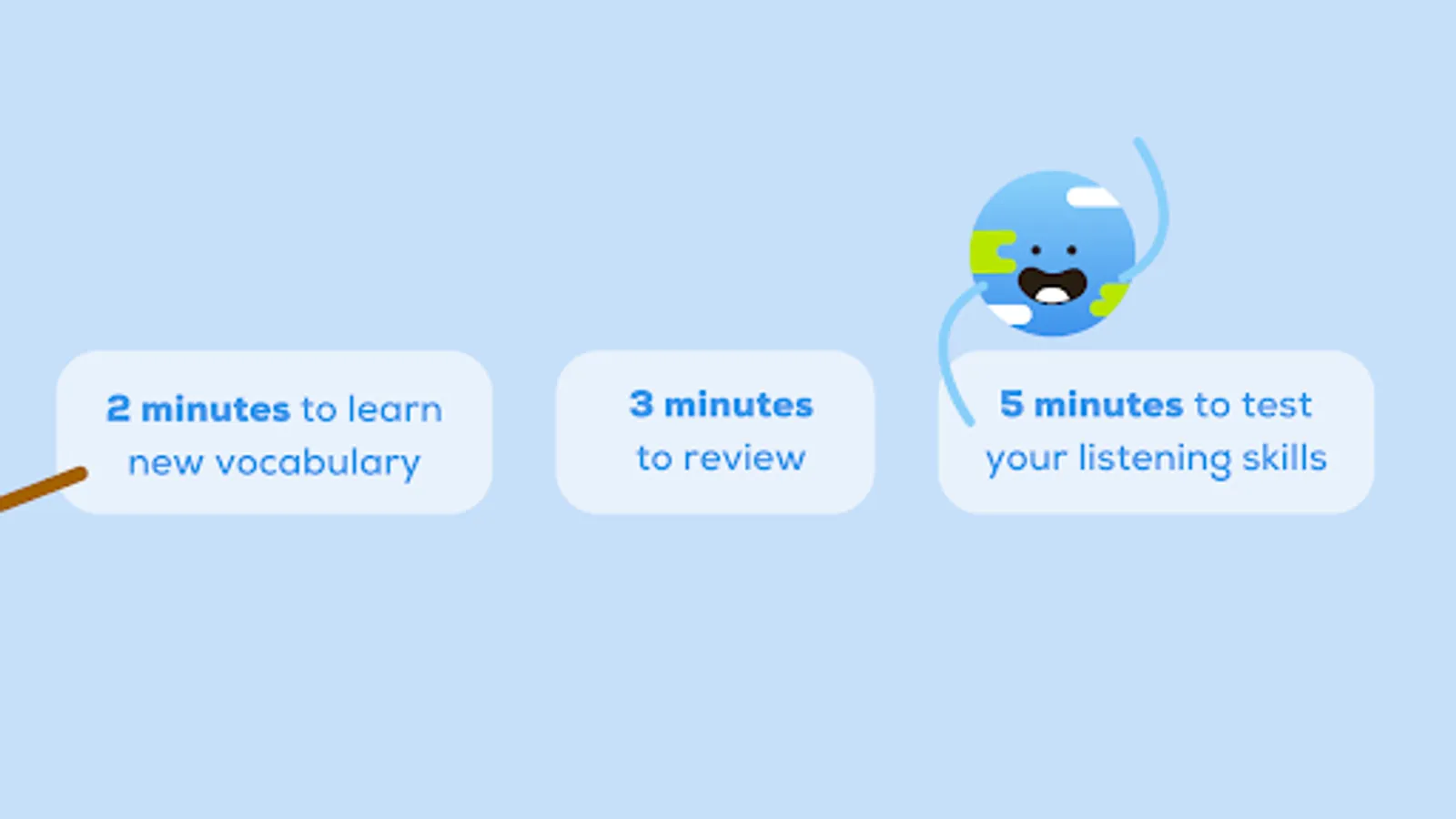 2 minutes to learn new vocabulary

3 minutes to review

5 minutes to test your listening skills